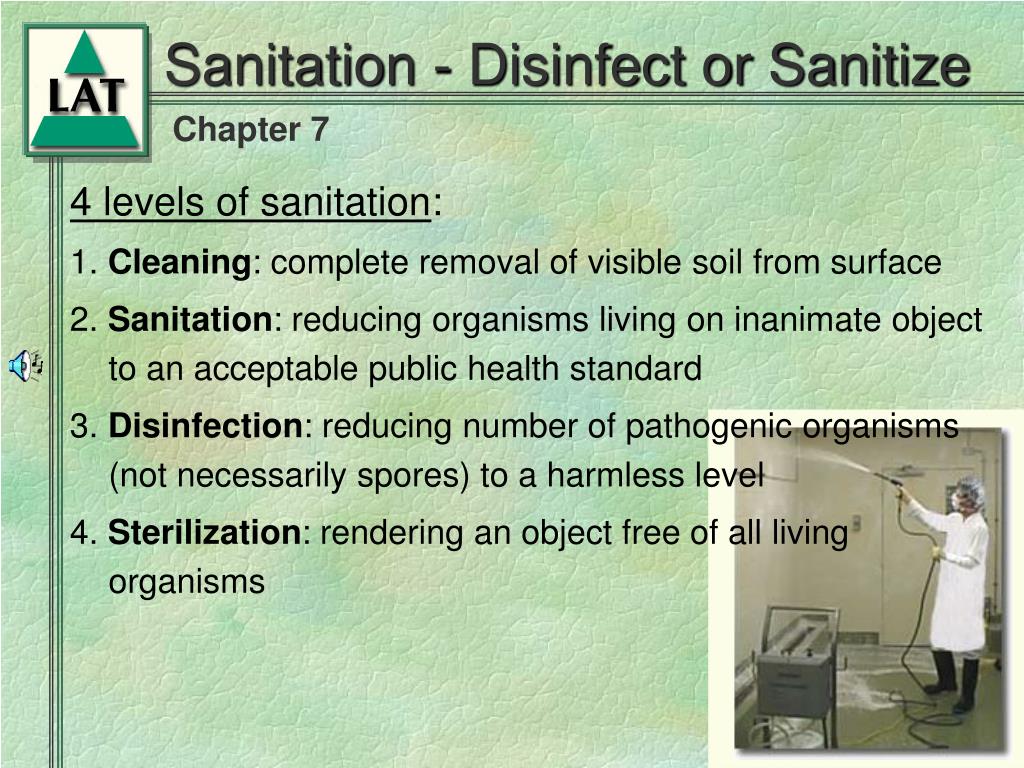 LAT

Sanitation - Disinfect or Sanitize

Chapter 7

4 levels of sanitation:

1. Cleaning: complete removal of visible soil from surface

2. Sanitation: reducing organisms living on inanimate object to an acceptable public health standard

3. Disinfection: reducing number of pathogenic organisms (not necessarily spores) to a harmless level

4. Sterilization: rendering an object free of all living organisms